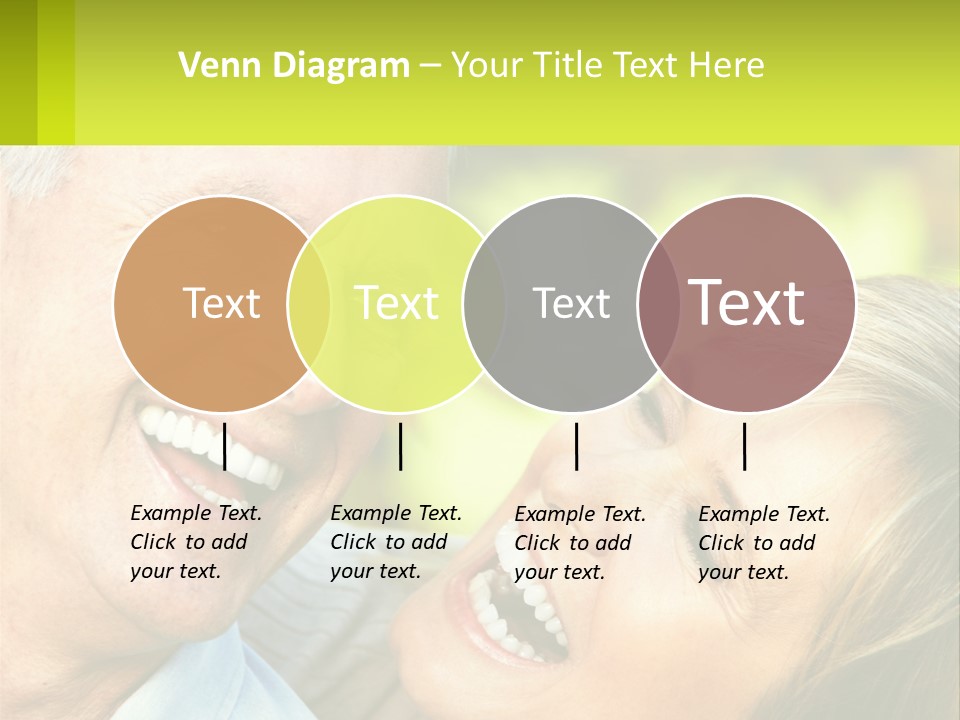 Venn Diagram – Your Title Text Here

Text

Text

Text

Text

Example Text. Click to add your text.

Example Text. Click to add your text.

Example Text. Click to add your text.

Example Text. Click to add your text.